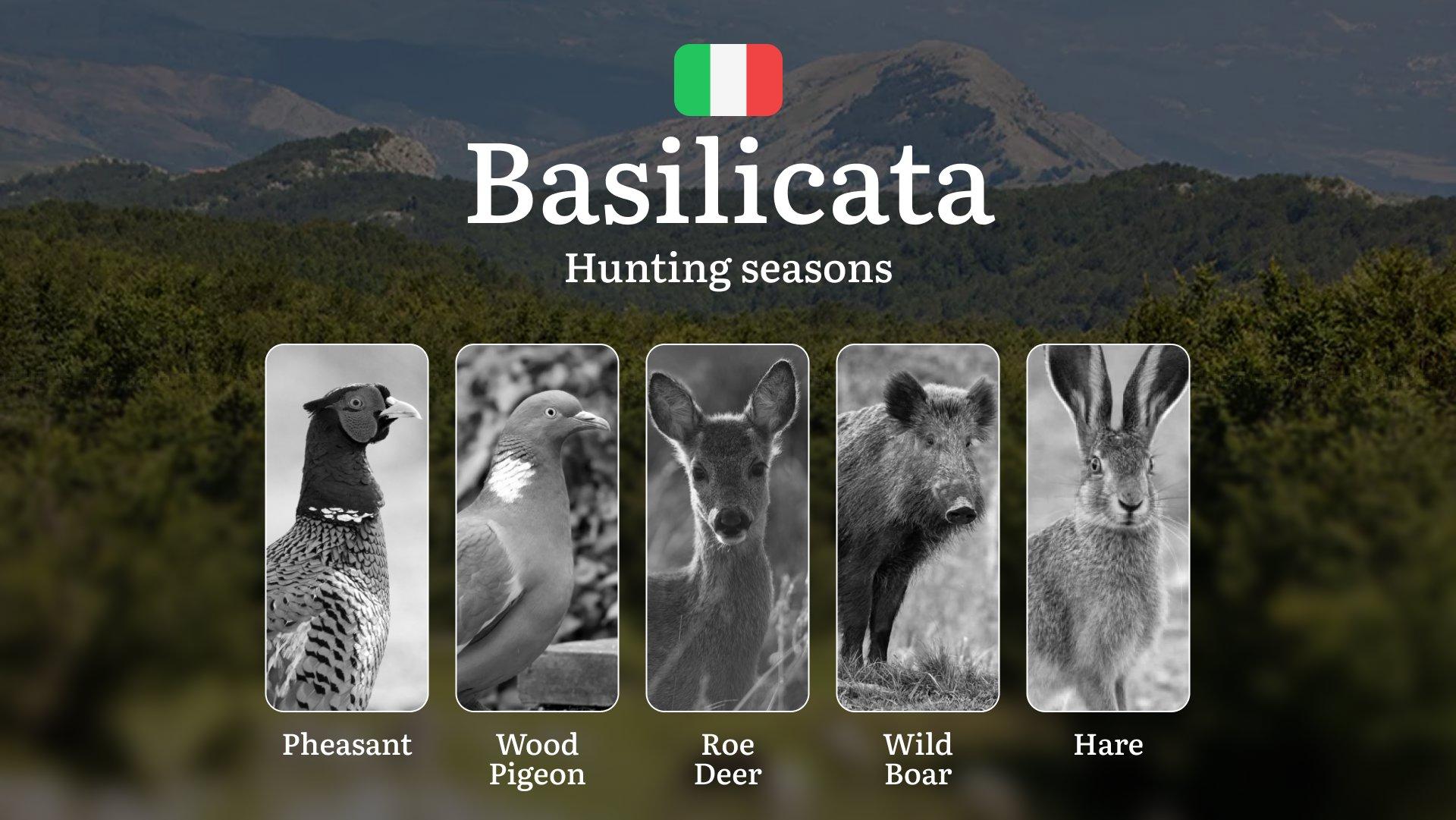 Basilicata

Hunting seasons

Pheasant

Wood Pigeon

Roe Deer

Wild Boar

Hare